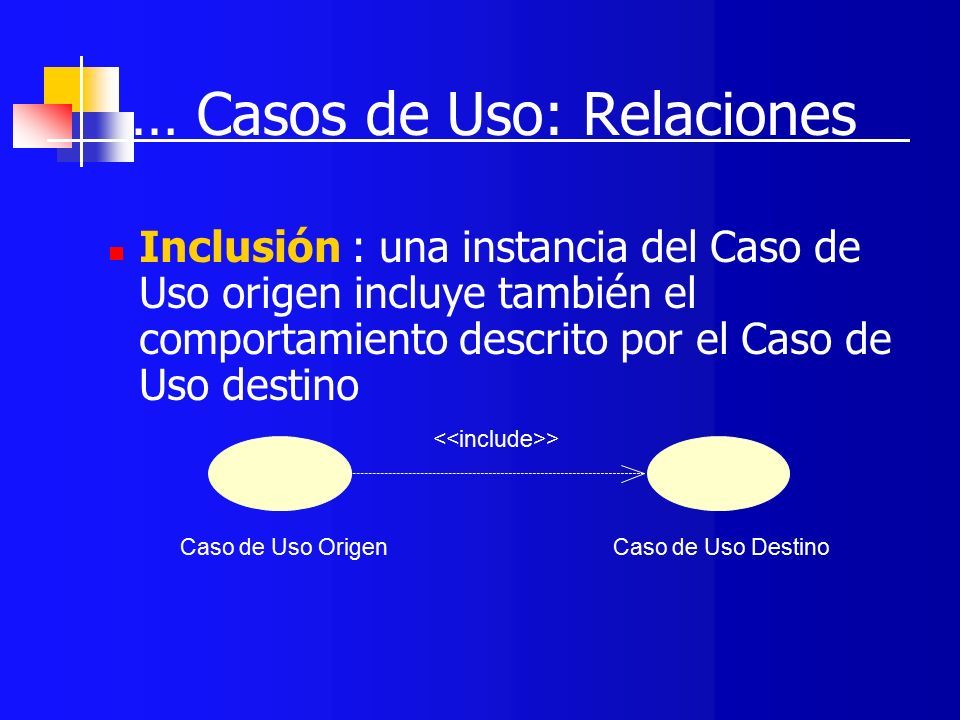 … Casos de Uso: Relaciones

Inclusión : una instancia del Caso de Uso origen incluye también el comportamiento descrito por el Caso de Uso destino

<<include>>

Caso de Uso Origen

Caso de Uso Destino